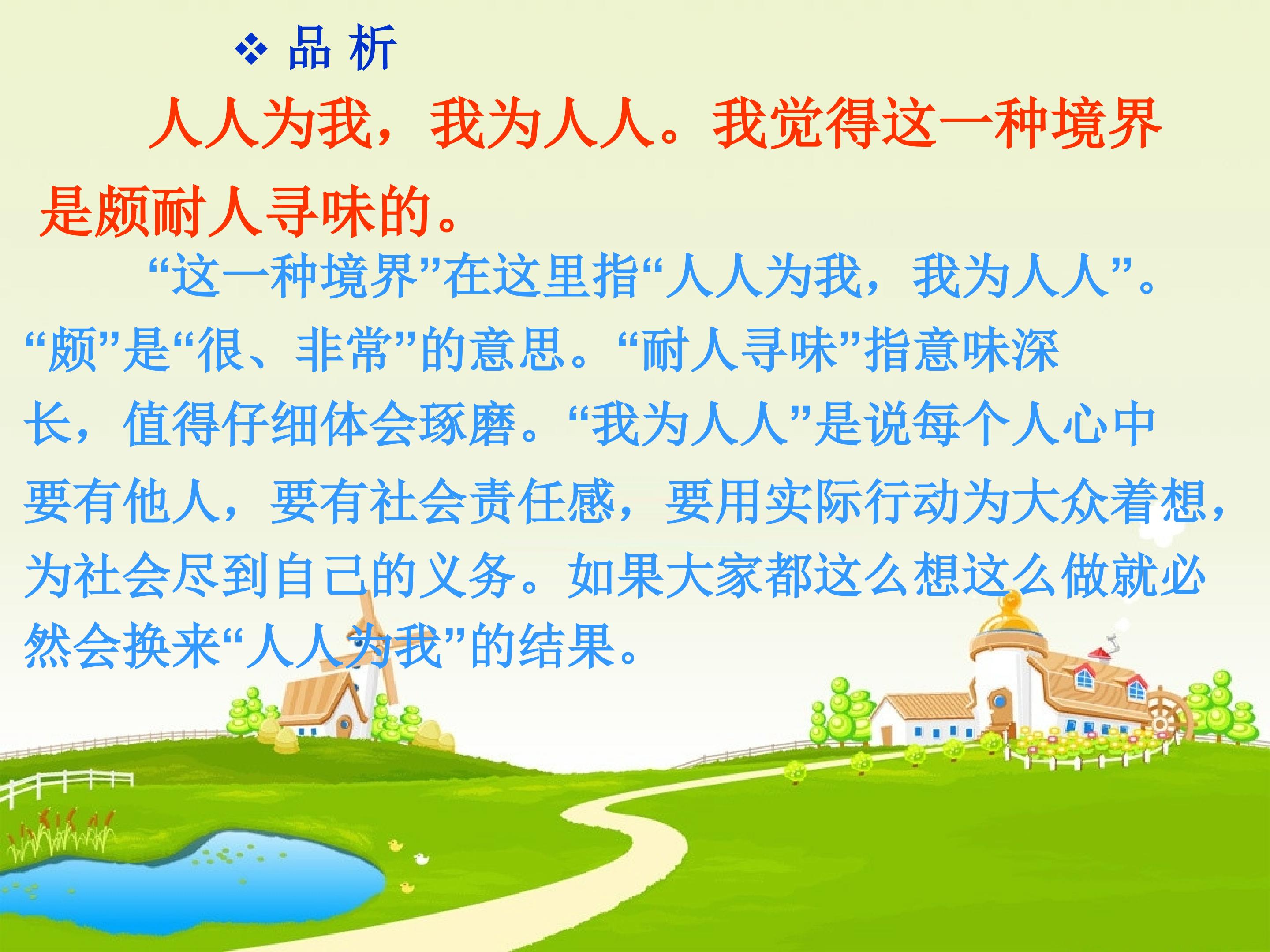 ❖ 品 析

人人为我，我为人人。我觉得这一种境界是颇耐人寻味的。

“这一种境界”在这里指“人人为我，我为人人”。“颇”是“很、非常”的意思。“耐人寻味”指意味深长，值得仔细体会琢磨。“我为人人”是说每个人心中要有他人，要有社会责任感，要用实际行动为大众着想，为社会尽到自己的义务。如果大家都这么想这么做就必然会换来“人人为我”的结果。